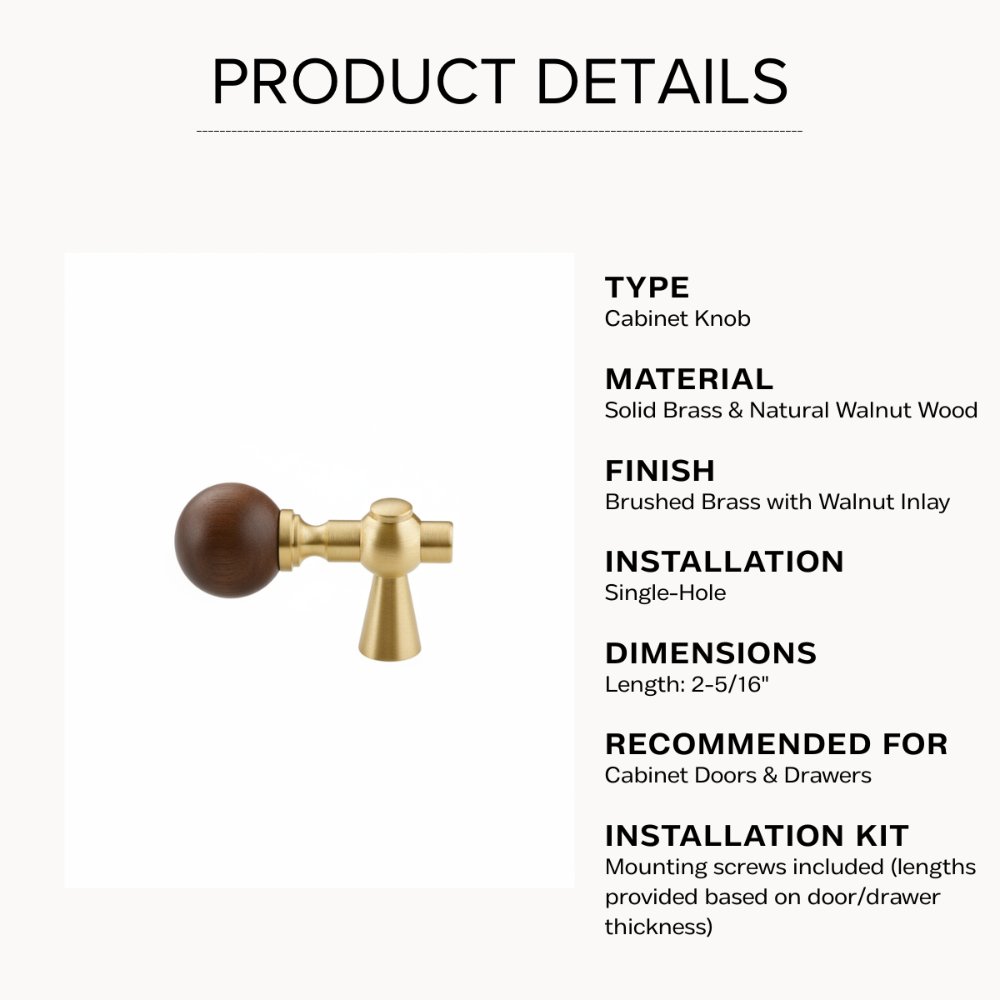 PRODUCT DETAILS

TYPE
Cabinet Knob

MATERIAL
Solid Brass & Natural Walnut Wood

FINISH
Brushed Brass with Walnut Inlay

INSTALLATION
Single-Hole

DIMENSIONS
Length: 2-5/16"

RECOMMENDED FOR
Cabinet Doors & Drawers

INSTALLATION KIT
Mounting screws included (lengths provided based on door/drawer thickness)